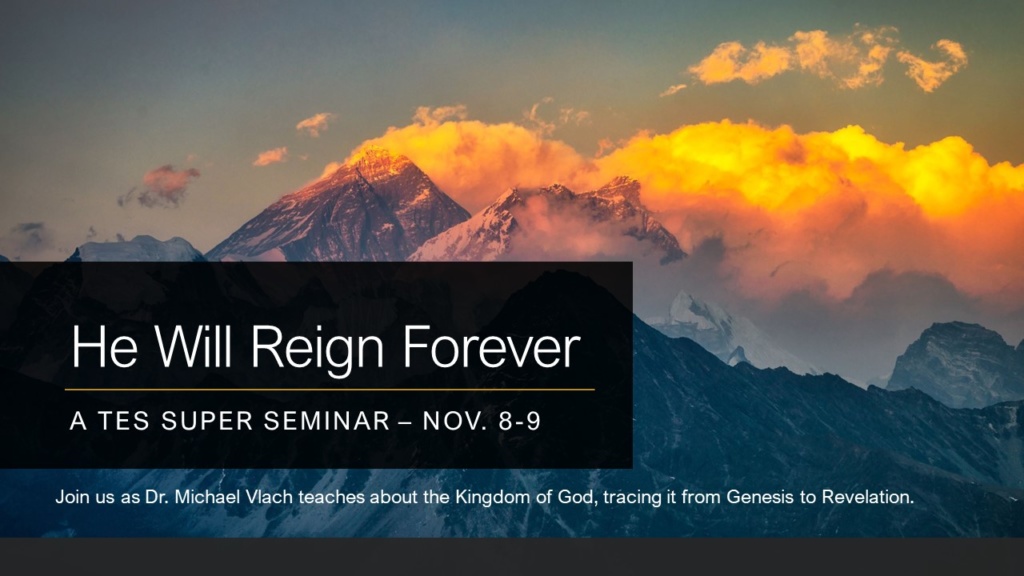 He Will Reign Forever

A TES SUPER SEMINAR – NOV. 8-9

Join us as Dr. Michael Vlach teaches about the Kingdom of God, tracing it from Genesis to Revelation.